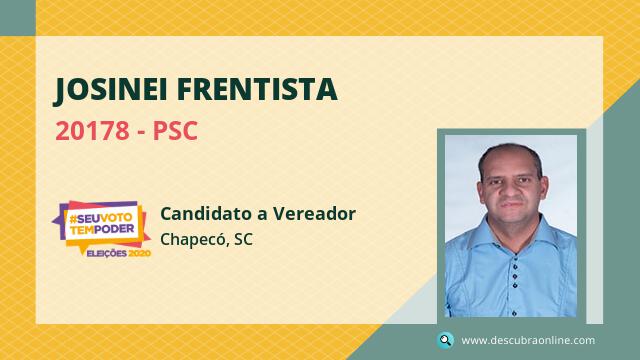 JOSINEI FRENTISTA

20178 - PSC

#SEUVOTO TEMPODER ELEIÇÕES 2020

Candidato a Vereador

Chapecó, SC

www.descubraonline.com